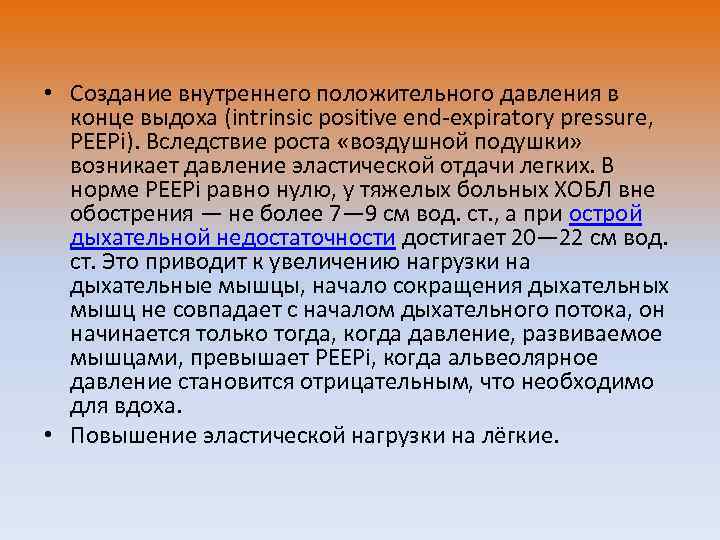 • Создание внутреннего положительного давления в конце выдоха (intrinsic positive end-expiratory pressure, PEEPi). Вследствие роста «воздушной подушки» возникает давление эластической отдачи легких. В норме PEEPi равно нулю, у тяжелых больных ХОБЛ вне обострения — не более 7—9 см вод. ст., а при острой дыхательной недостаточности достигает 20—22 см вод. ст. Это приводит к увеличению нагрузки на дыхательные мышцы, начало сокращения дыхательных мышц не совпадает с началом дыхательного потока, он начинается только тогда, когда давление, развиваемое мышцами, превышает PEEPi, когда альвеолярное давление становится отрицательным, что необходимо для вдоха.

• Повышение эластической нагрузки на лёгкие.